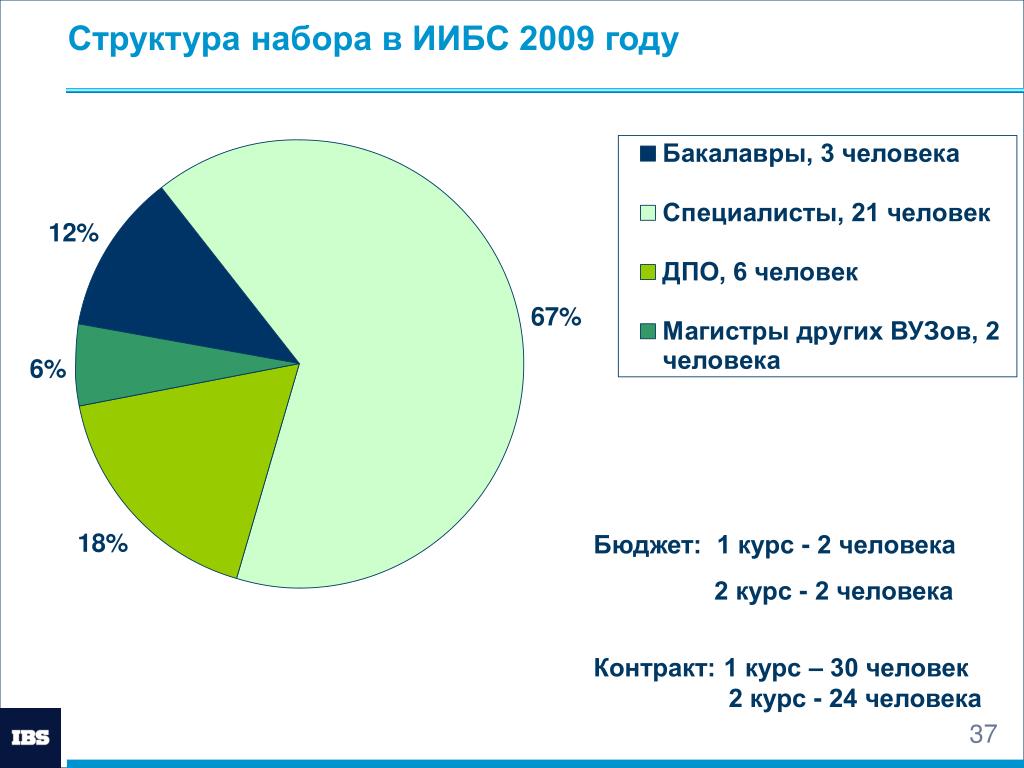 Структура набора в ИИБС 2009 году

12%

6%

18%

67%

Бакалавры, 3 человека

Специалисты, 21 человек

ДПО, 6 человек

Магистры других ВУЗов, 2 человека

Бюджет: 1 курс - 2 человека

2 курс - 2 человека

Контракт: 1 курс – 30 человек

2 курс - 24 человека

IBS

37